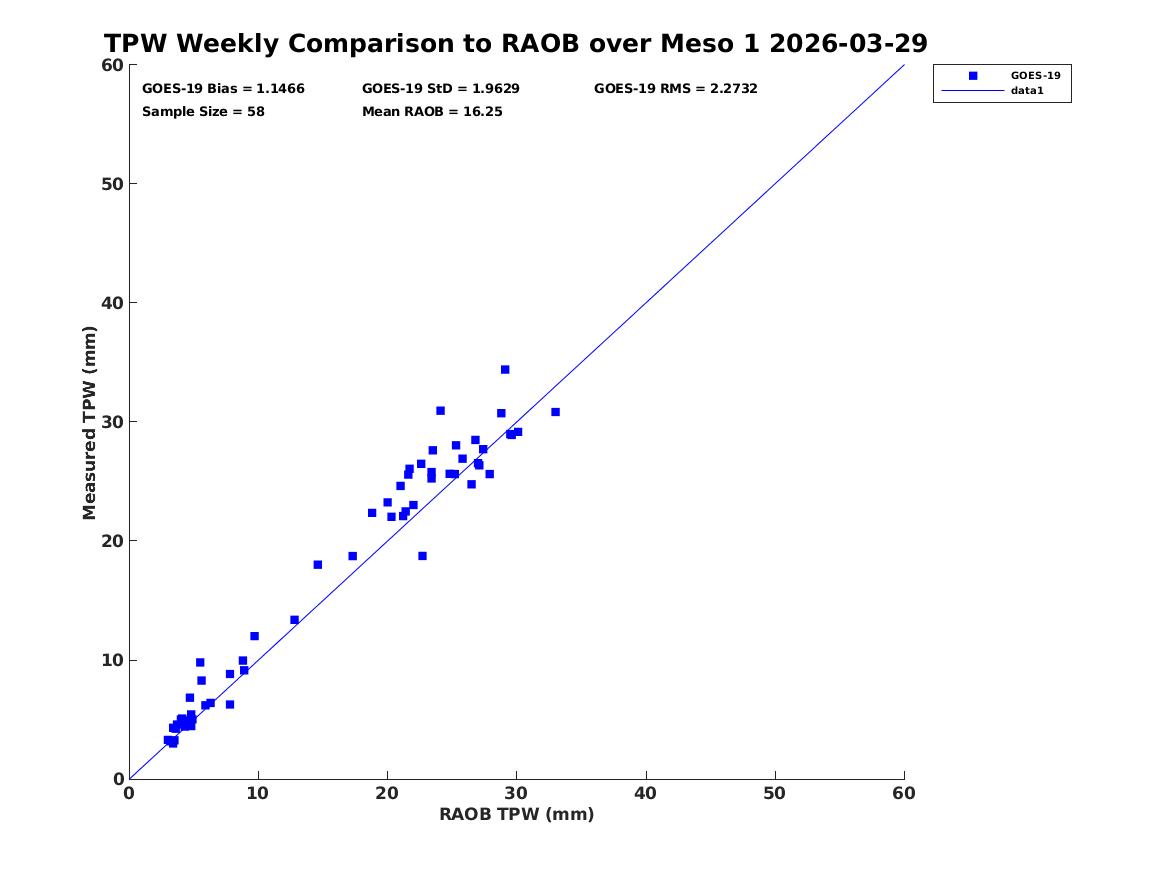 TPW Weekly Comparison to RAOB over Meso 1 2026-03-29

GOES-19 Bias = 1.1466
GOES-19 StD = 1.9629
GOES-19 RMS = 2.2732
Sample Size = 58
Mean RAOB = 16.25

GOES-19
data1

Measured TPW (mm)
60
50
40
30
20
10
0

0
10
20
30
40
50
60
RAOB TPW (mm)